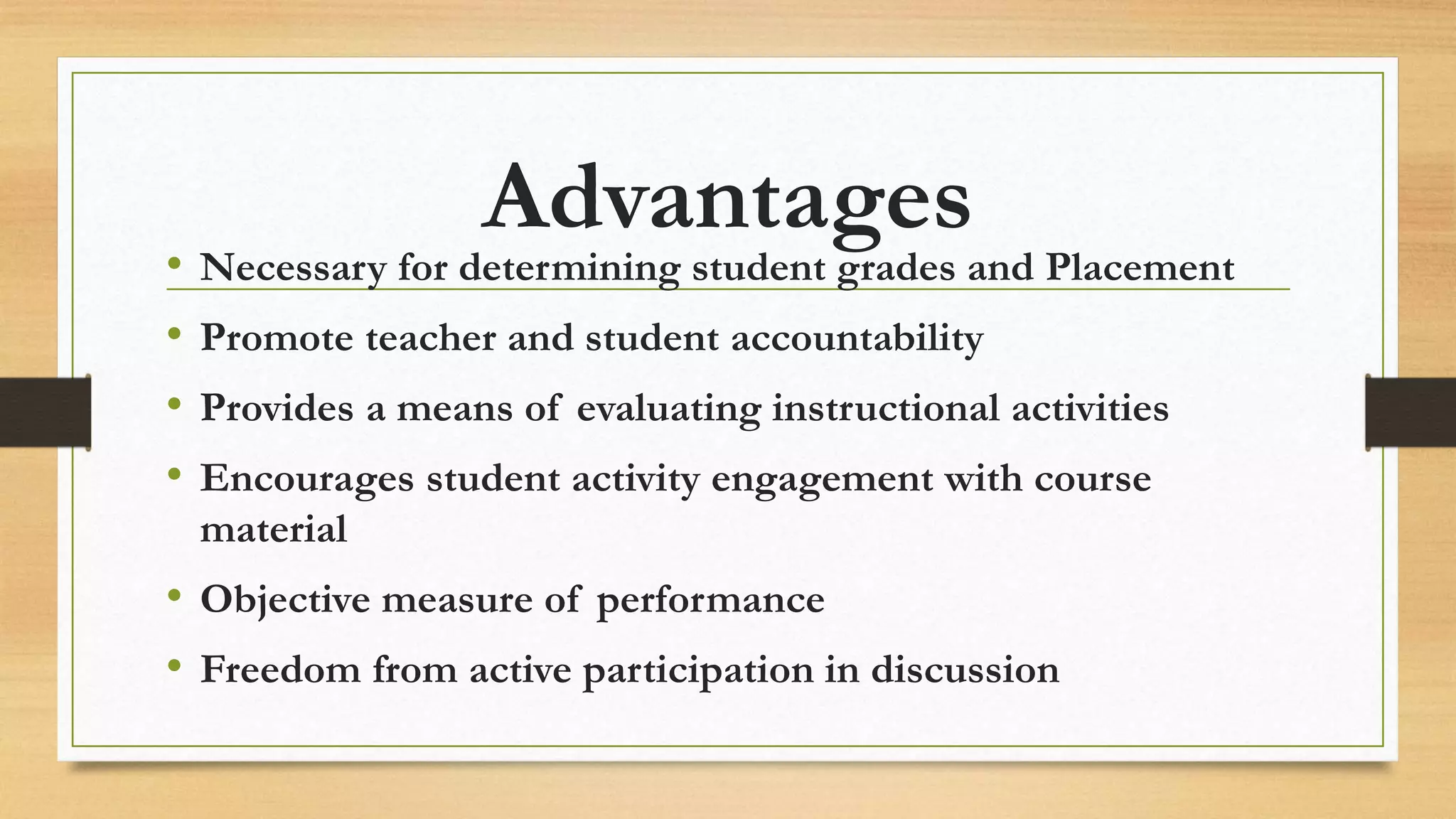 Advantages

• Necessary for determining student grades and Placement
• Promote teacher and student accountability
• Provides a means of evaluating instructional activities
• Encourages student activity engagement with course material
• Objective measure of performance
• Freedom from active participation in discussion